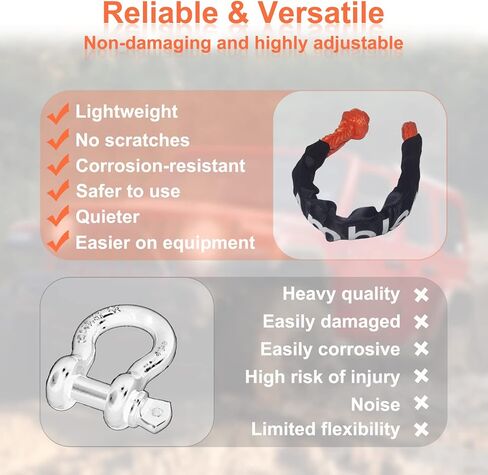 Reliable & Versatile
Non-damaging and highly adjustable

Lightweight
No scratches
Corrosion-resistant
Safer to use
Quieter
Easier on equipment

Heavy quality
Easily damaged
Easily corrosive
High risk of injury
Noise
Limited flexibility